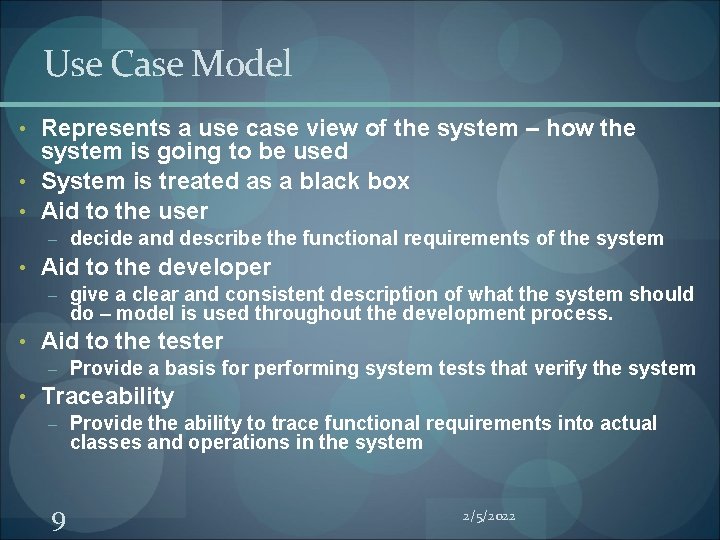 Use Case Model

• Represents a use case view of the system – how the system is going to be used
• System is treated as a black box
• Aid to the user
  – decide and describe the functional requirements of the system
• Aid to the developer
  – give a clear and consistent description of what the system should do – model is used throughout the development process.
• Aid to the tester
  – Provide a basis for performing system tests that verify the system
• Traceability
  – Provide the ability to trace functional requirements into actual classes and operations in the system

9

2/5/2022